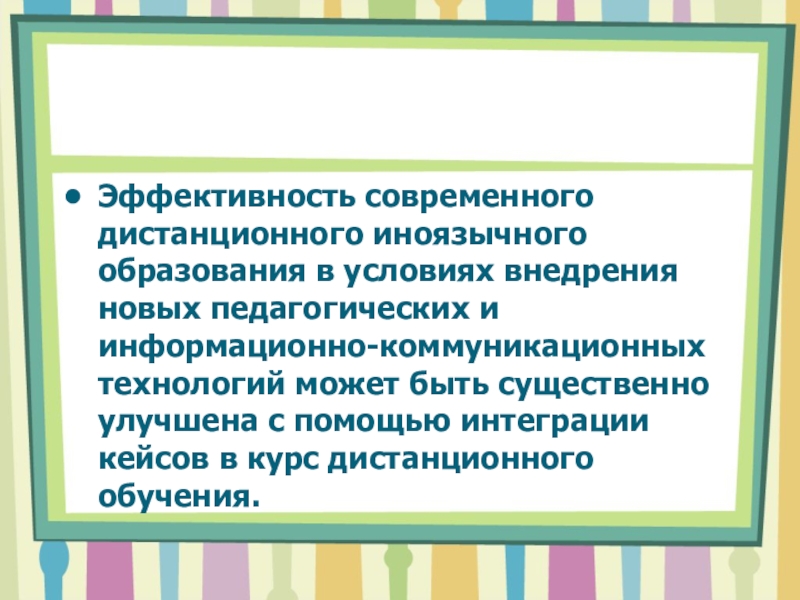 • Эффективность современного дистанционного иноязычного образования в условиях внедрения новых педагогических и информационно-коммуникационных технологий может быть существенно улучшена с помощью интеграции кейсов в курс дистанционного обучения.